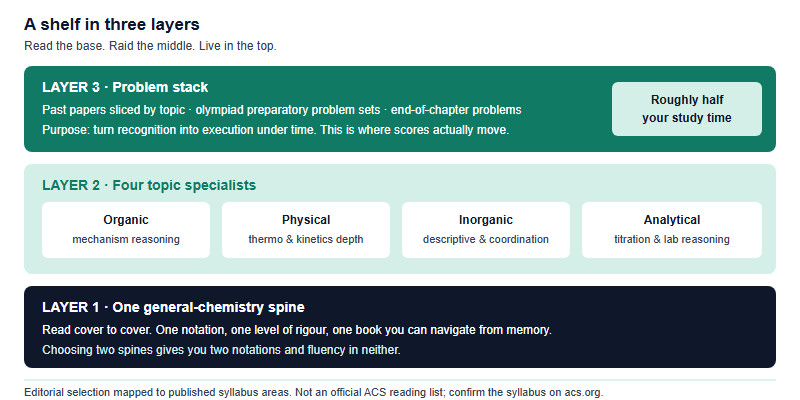 A shelf in three layers

Read the base. Raid the middle. Live in the top.

LAYER 3 · Problem stack

Past papers sliced by topic · olympiad preparatory problem sets · end-of-chapter problems

Purpose: turn recognition into execution under time. This is where scores actually move.

Roughly half your study time

LAYER 2 · Four topic specialists

Organic
mechanism reasoning

Physical
thermo & kinetics depth

Inorganic
descriptive & coordination

Analytical
titration & lab reasoning

LAYER 1 · One general-chemistry spine

Read cover to cover. One notation, one level of rigour, one book you can navigate from memory.

Choosing two spines gives you two notations and fluency in neither.

Editorial selection mapped to published syllabus areas. Not an official ACS reading list; confirm the syllabus on acs.org.